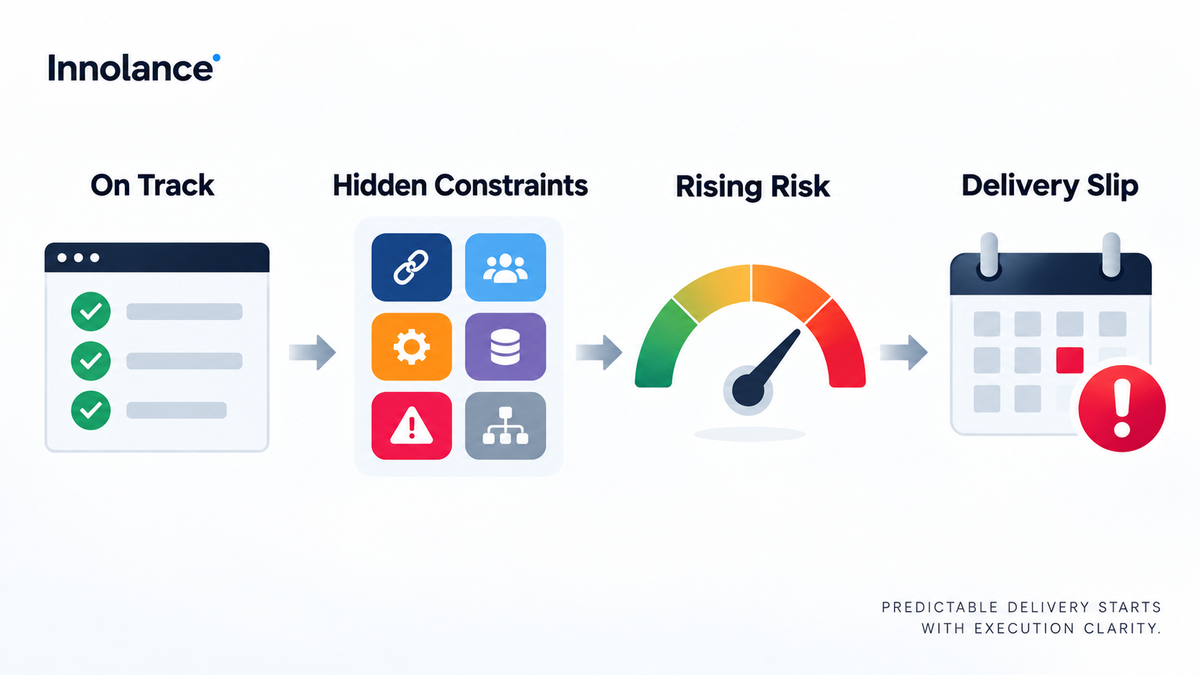 Innolance

On Track

Hidden Constraints

Rising Risk

Delivery Slip

PREDICTABLE DELIVERY STARTS WITH EXECUTION CLARITY.